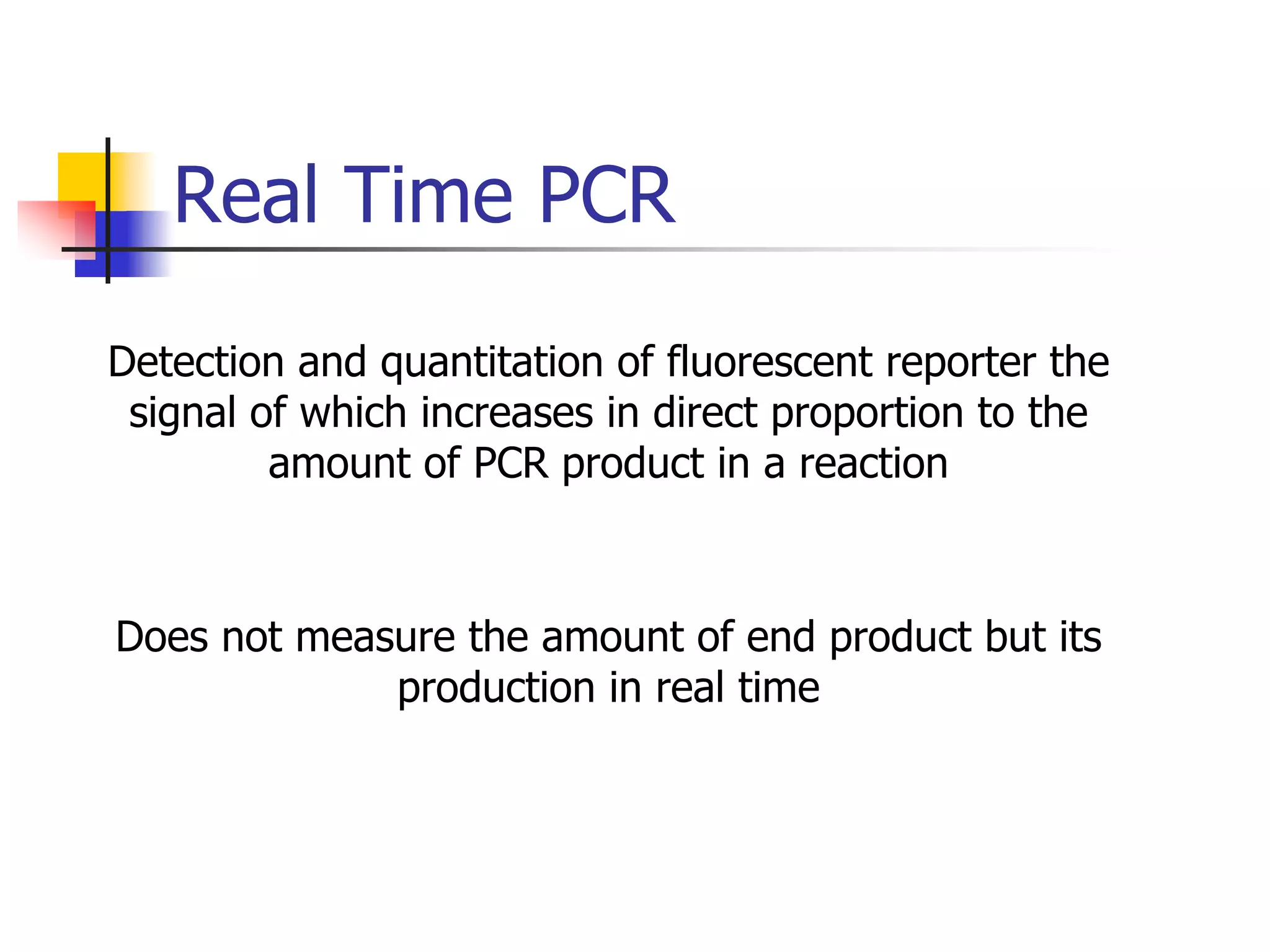 Real Time PCR

Detection and quantitation of fluorescent reporter the signal of which increases in direct proportion to the amount of PCR product in a reaction

Does not measure the amount of end product but its production in real time